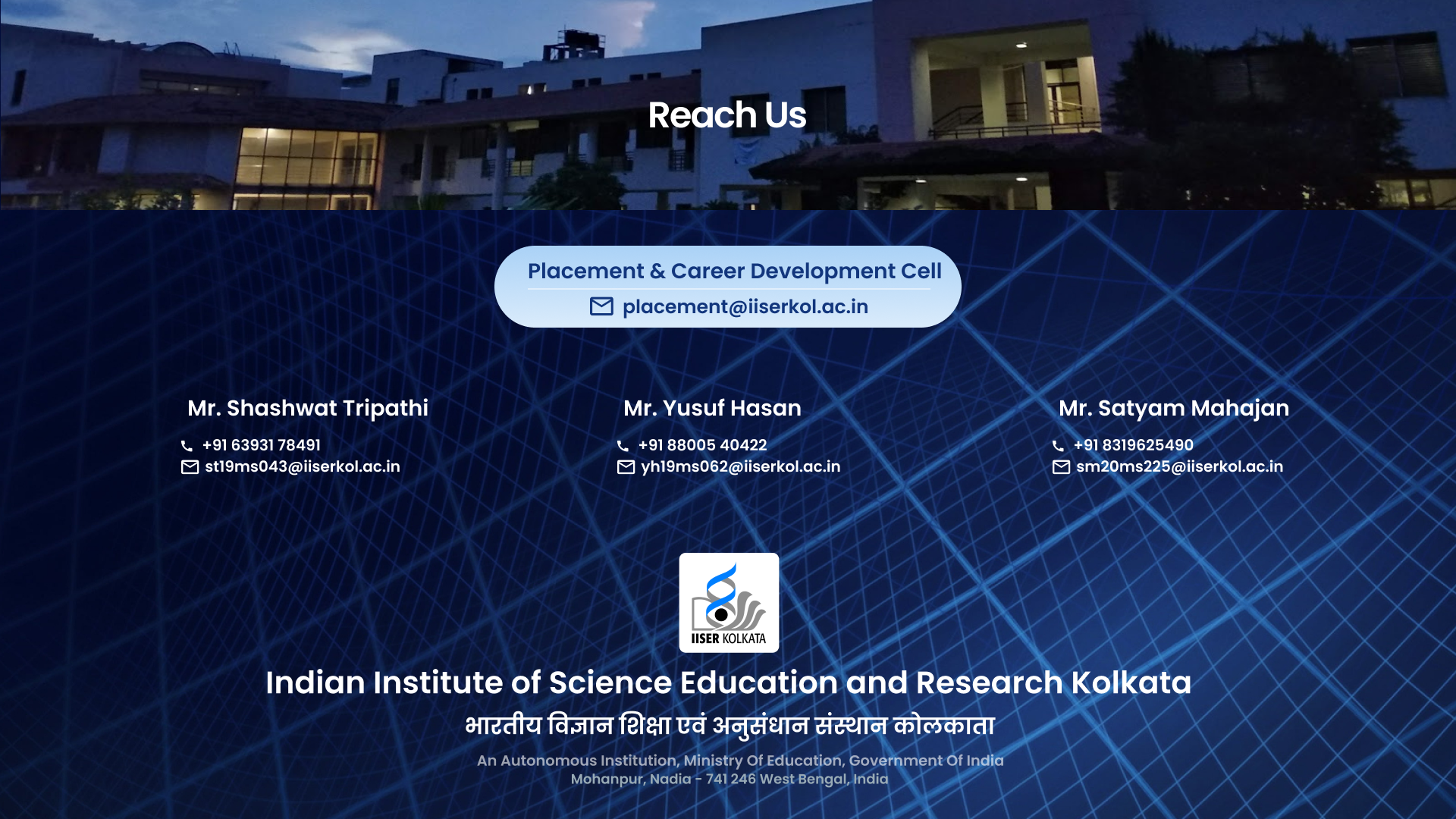 Reach Us

Placement & Career Development Cell

placement@iiserkol.ac.in

Mr. Shashwat Tripathi

+91 63931 78491

st19ms043@iiserkol.ac.in

Mr. Yusuf Hasan

+91 88005 40422

yh19ms062@iiserkol.ac.in

Mr. Satyam Mahajan

+91 8319625490

sm20ms225@iiserkol.ac.in

IISER KOLKATA

Indian Institute of Science Education and Research Kolkata

भारतीय विज्ञान शिक्षा एवं अनुसंधान संस्थान कोलकाता

An Autonomous Institution, Ministry Of Education, Government Of India
Mohanpur, Nadia - 741 246 West Bengal, India